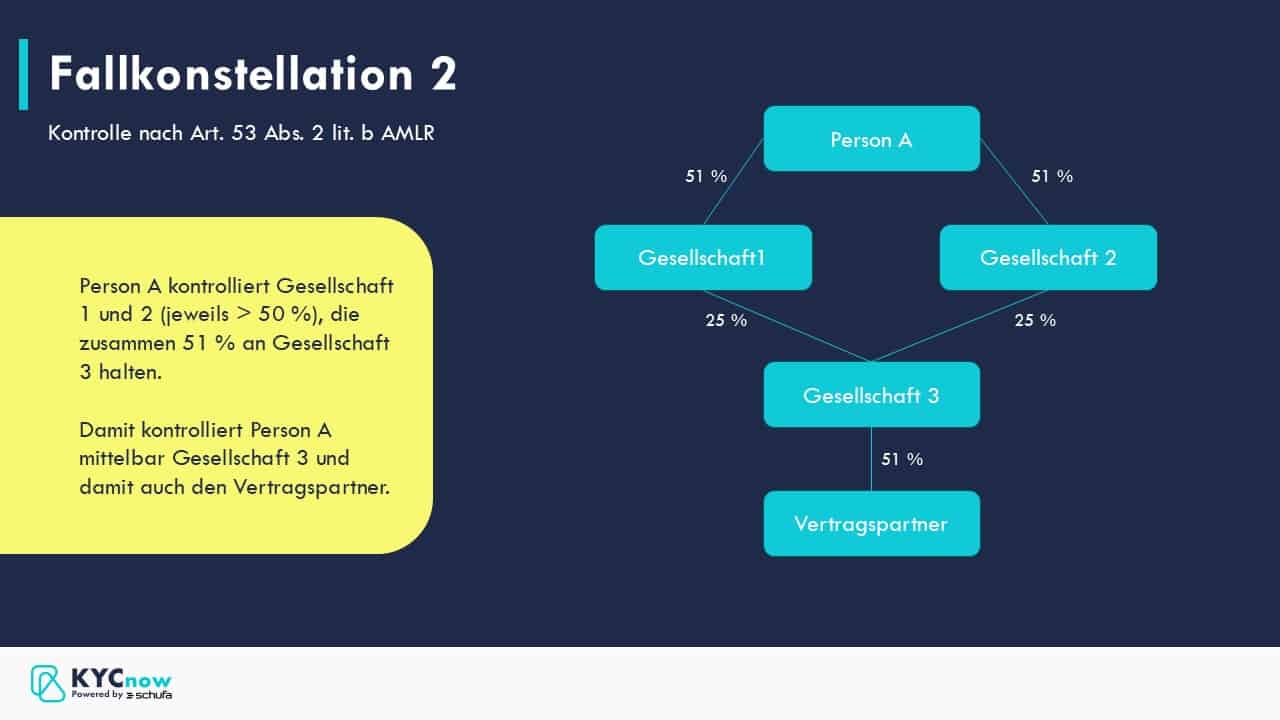 Fallkonstellation 2

Kontrolle nach Art. 53 Abs. 2 lit. b AMLR

Person A kontrolliert Gesellschaft 1 und 2 (jeweils > 50 %), die zusammen 51 % an Gesellschaft 3 halten.

Damit kontrolliert Person A mittelbar Gesellschaft 3 und damit auch den Vertragspartner.

Person A

51 %

51 %

Gesellschaft1

Gesellschaft 2

25 %

25 %

Gesellschaft 3

51 %

Vertragspartner

KYCnow
Powered by schufa